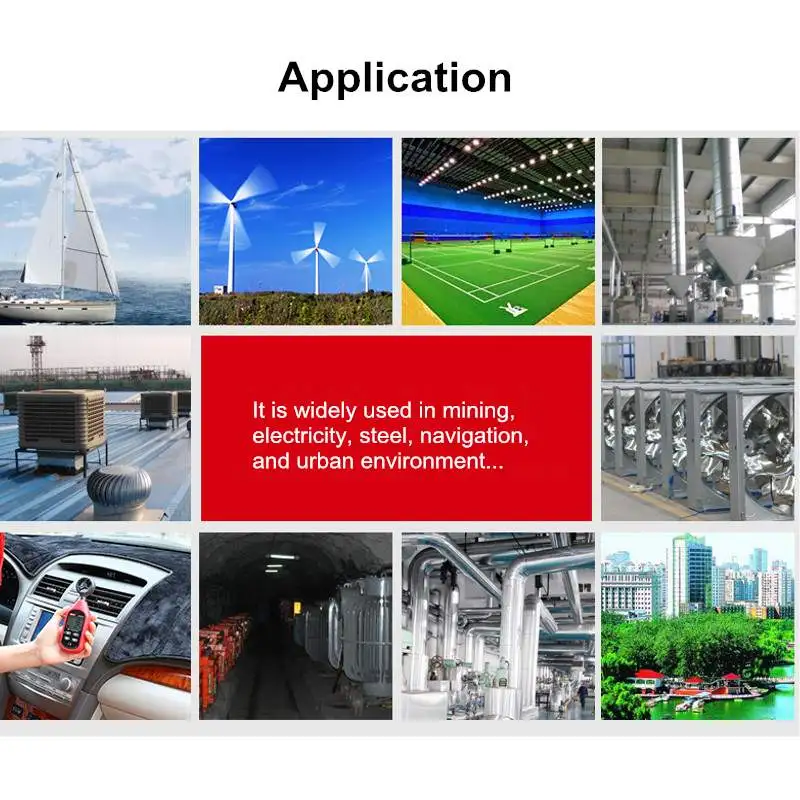 Application

It is widely used in mining, electricity, steel, navigation, and urban environment...